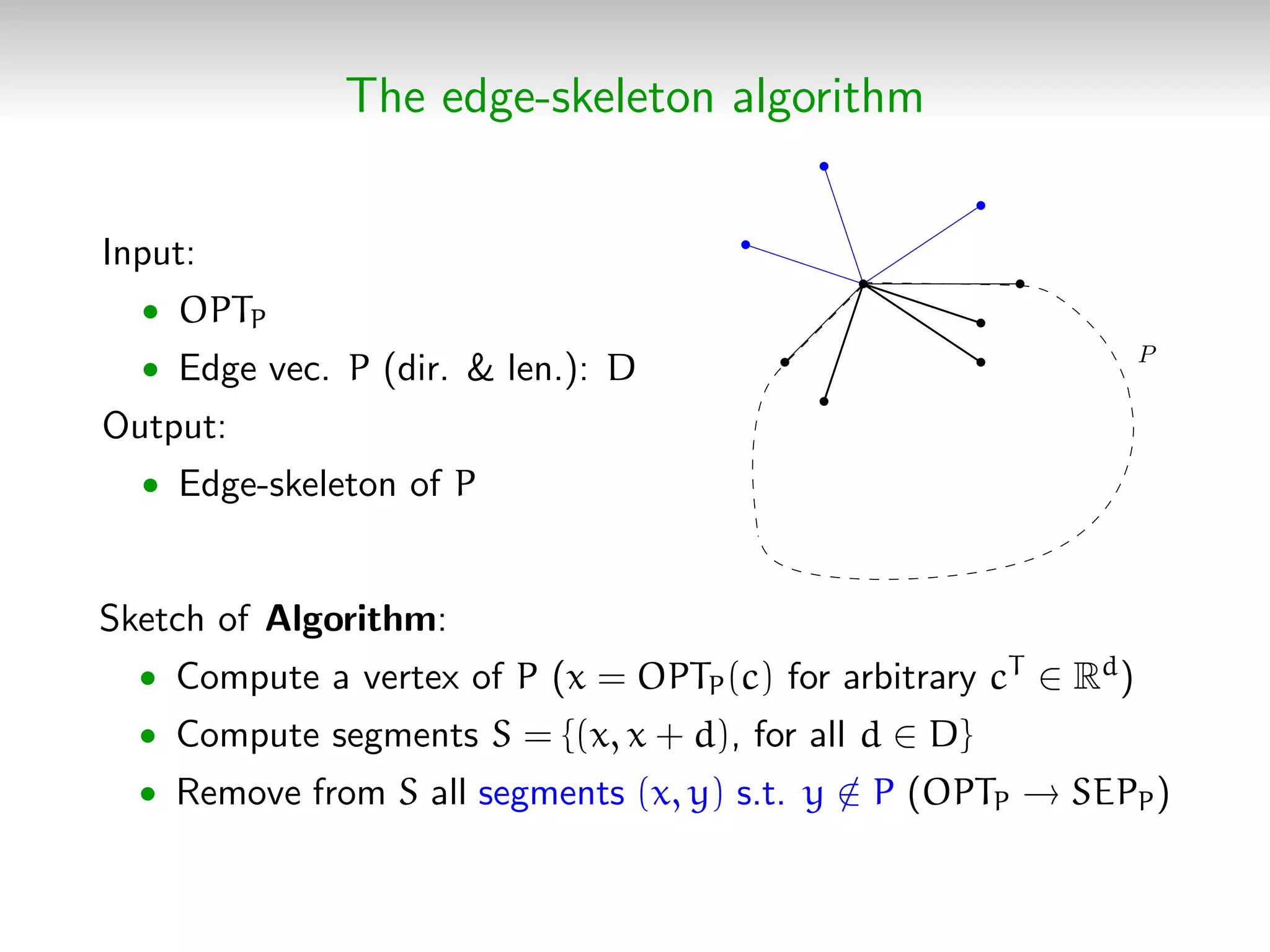 The edge-skeleton algorithm

Input:

- $OPT_P$
- Edge vec. $P$ (dir. & len.): $D$

Output:

- Edge-skeleton of $P$

$P$

Sketch of **Algorithm**:

- Compute a vertex of $P$ ($x = OPT_P(c)$ for arbitrary $c^T \in \mathbb{R}^d$)
- Compute segments $S = \{(x, x + d)$, for all $d \in D\}$
- Remove from $S$ all segments $(x, y)$ s.t. $y \notin P$ ($OPT_P \rightarrow SEP_P$)